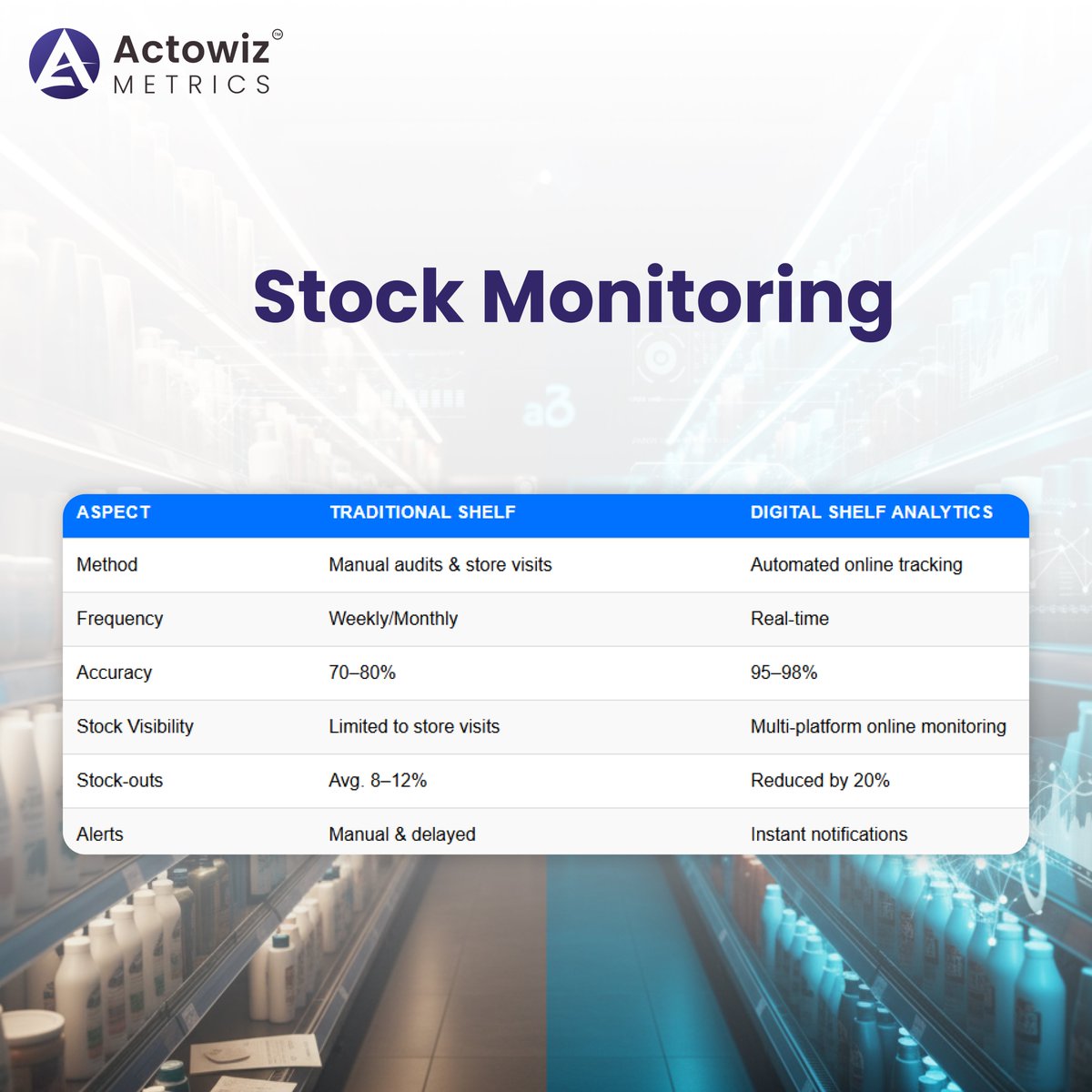 Actowiz™
METRICS

Stock Monitoring

| ASPECT | TRADITIONAL SHELF | DIGITAL SHELF ANALYTICS |
|---|---|---|
| Method | Manual audits & store visits | Automated online tracking |
| Frequency | Weekly/Monthly | Real-time |
| Accuracy | 70–80% | 95–98% |
| Stock Visibility | Limited to store visits | Multi-platform online monitoring |
| Stock-outs | Avg. 8–12% | Reduced by 20% |
| Alerts | Manual & delayed | Instant notifications |